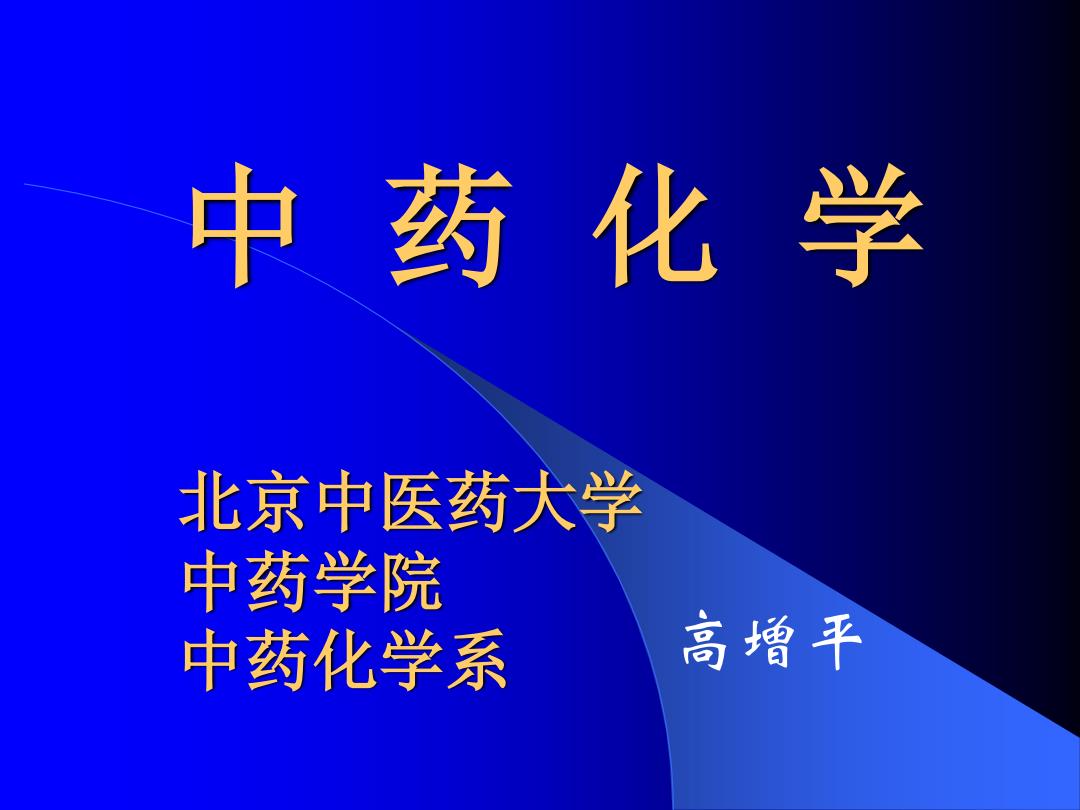 中 药 化 学

北京中医药大学
中药学院
中药化学系

高增平